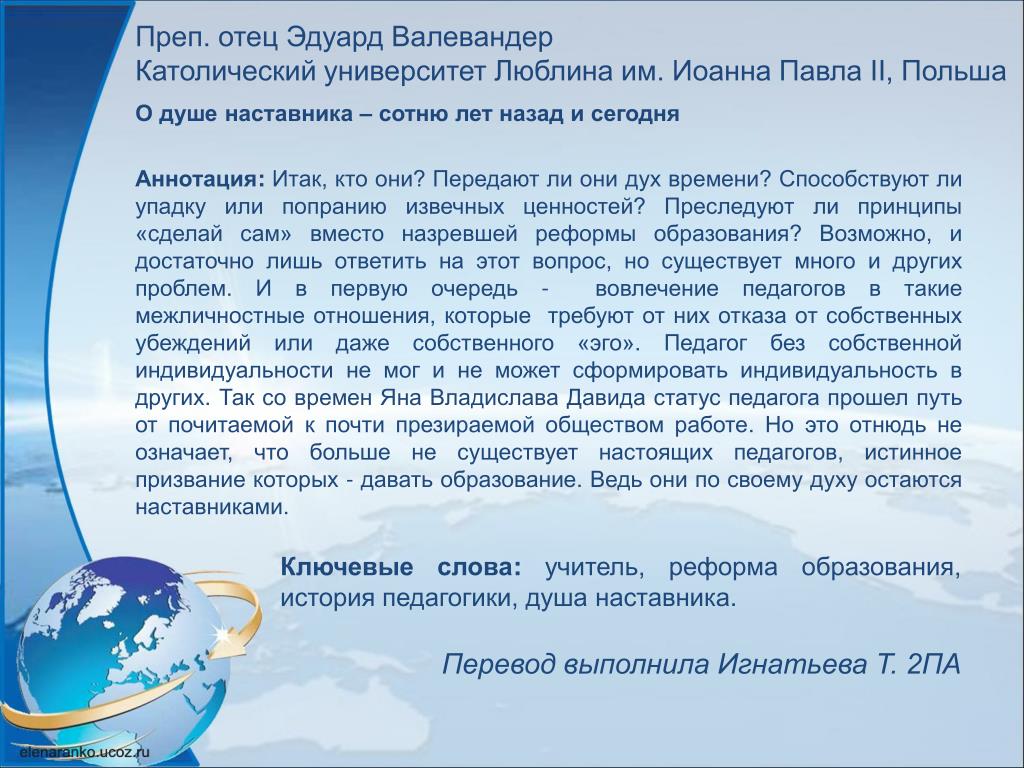 Преп. отец Эдуард Валевандер
Католический университет Люблина им. Иоанна Павла II, Польша

О душе наставника – сотню лет назад и сегодня

Аннотация: Итак, кто они? Передают ли они дух времени? Способствуют ли упадку или попранию извечных ценностей? Преследуют ли принципы «сделай сам» вместо назревшей реформы образования? Возможно, и достаточно лишь ответить на этот вопрос, но существует много и других проблем. И в первую очередь - вовлечение педагогов в такие межличностные отношения, которые требуют от них отказа от собственных убеждений или даже собственного «эго». Педагог без собственной индивидуальности не мог и не может сформировать индивидуальность в других. Так со времен Яна Владислава Давида статус педагога прошел путь от почитаемой к почти презираемой обществом работе. Но это отнюдь не означает, что больше не существует настоящих педагогов, истинное призвание которых - давать образование. Ведь они по своему духу остаются наставниками.

Ключевые слова: учитель, реформа образования, история педагогики, душа наставника.

Перевод выполнила Игнатьева Т. 2ПА

elenaranko.ucoz.ru